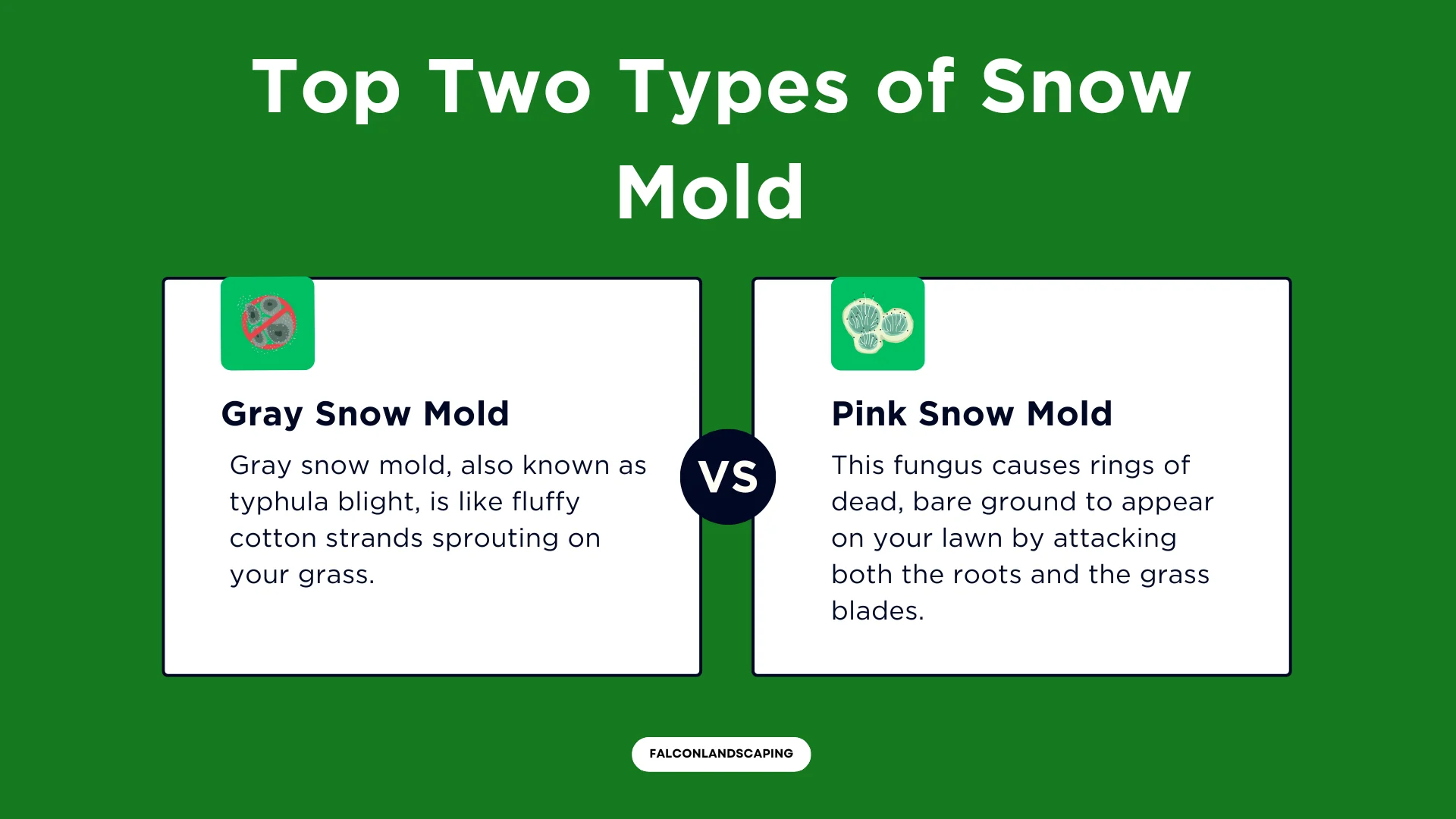 Top Two Types of Snow Mold

Gray Snow Mold

Gray snow mold, also known as typhula blight, is like fluffy cotton strands sprouting on your grass.

VS

Pink Snow Mold

This fungus causes rings of dead, bare ground to appear on your lawn by attacking both the roots and the grass blades.

FALCONLANDSCAPING